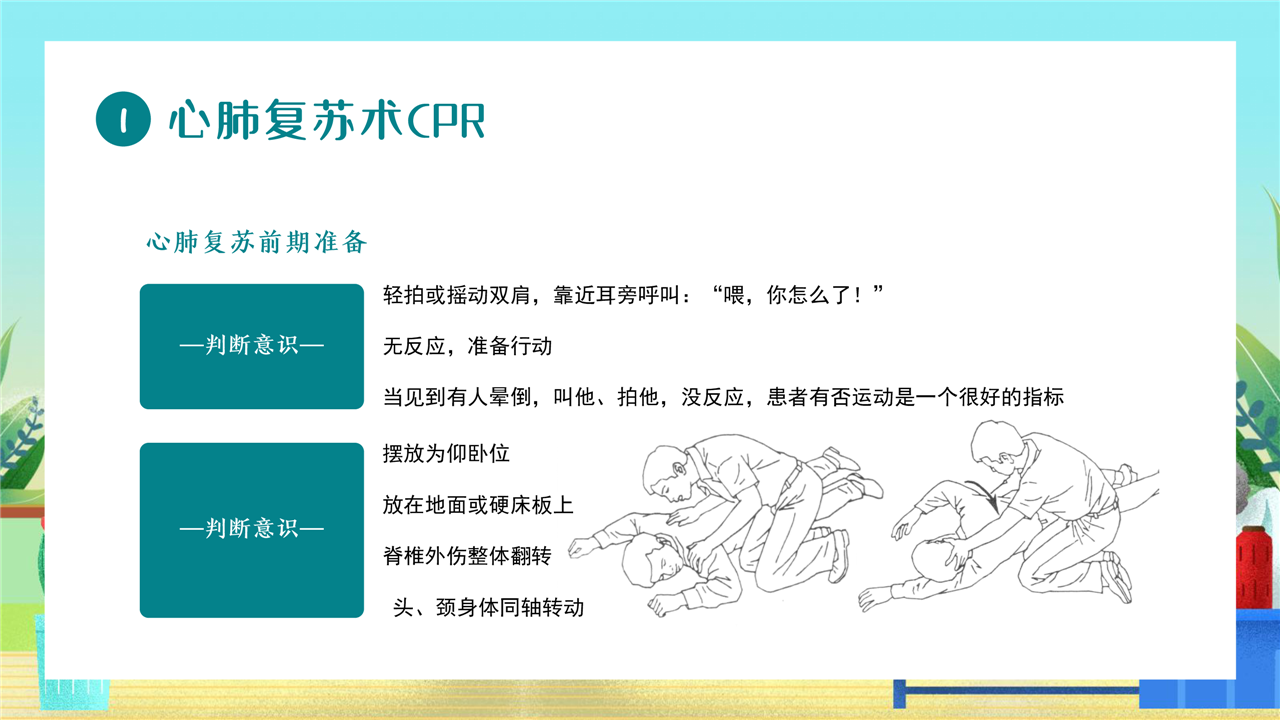 1 心肺复苏术CPR

心肺复苏前期准备

—判断意识—

轻拍或摇动双肩，靠近耳旁呼叫：“喂，你怎么了！”

无反应，准备行动

当见到有人晕倒，叫他、拍他，没反应，患者有否运动是一个很好的指标

—判断意识—

摆放为仰卧位

放在地面或硬床板上

脊椎外伤整体翻转

头、颈身体同轴转动